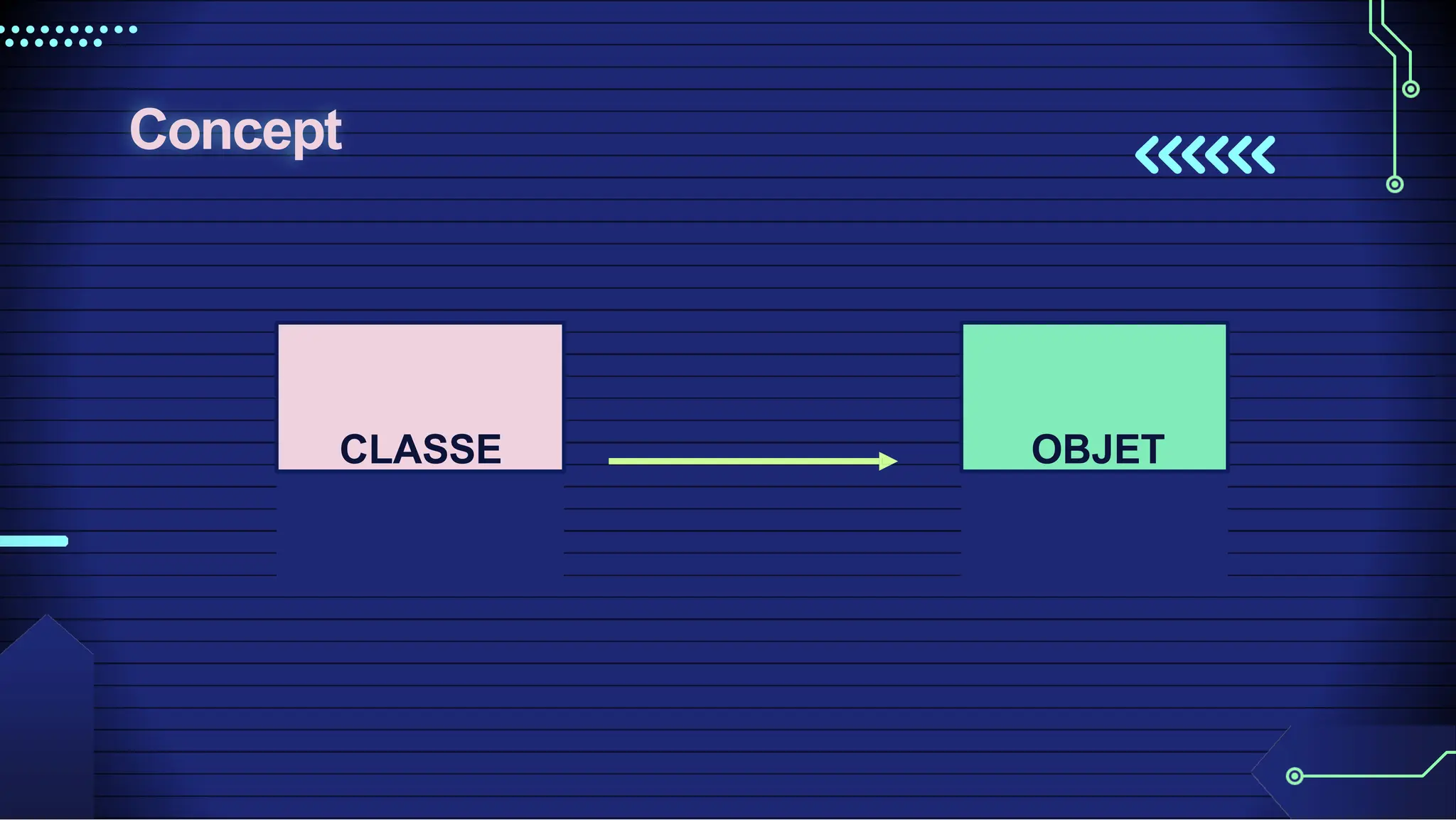 Concept

CLASSE

OBJET